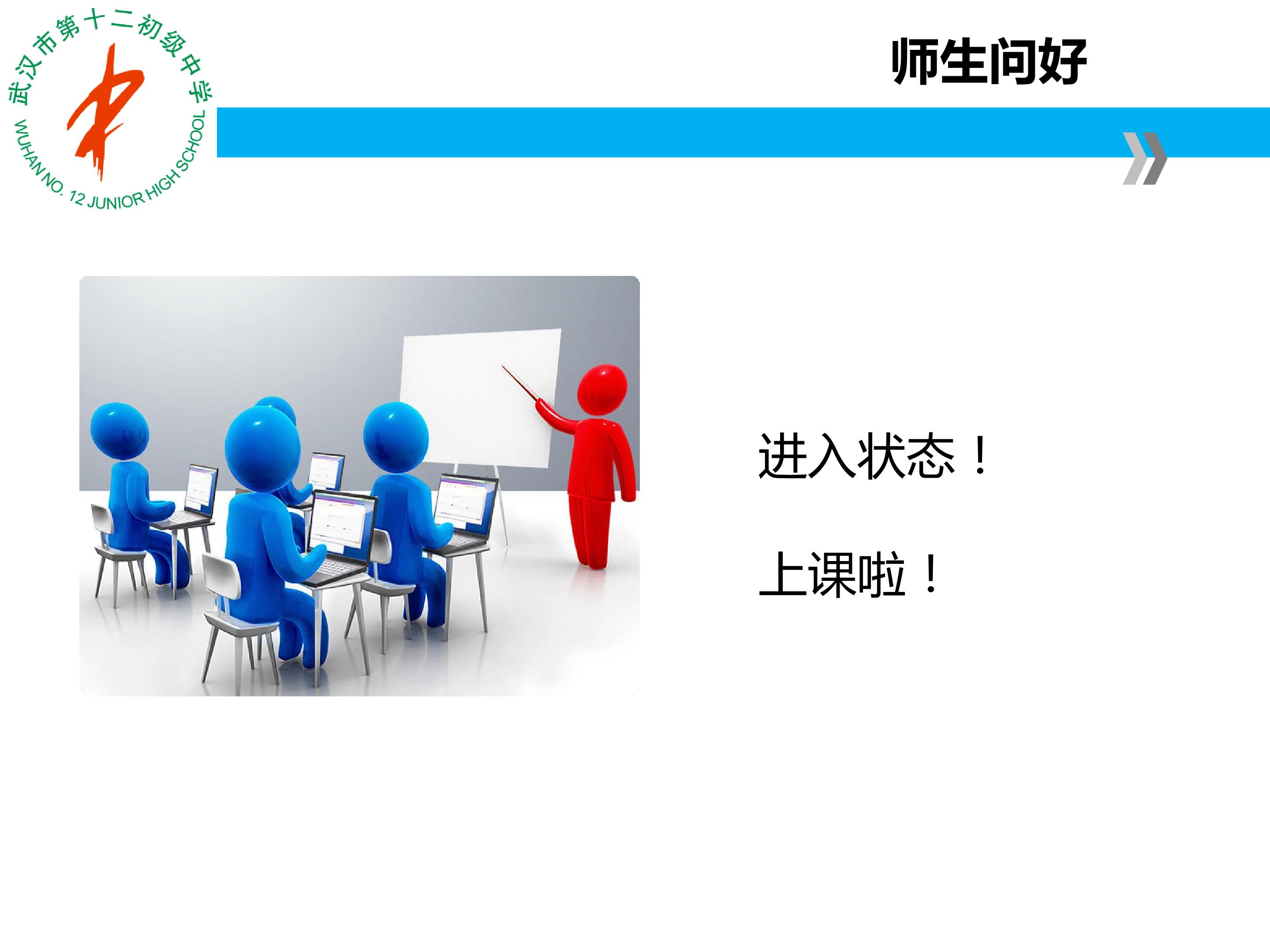 武汉市第十二初级中学
WUHAN NO. 12 JUNIOR HIGH SCHOOL

师生问好

进入状态！

上课啦！